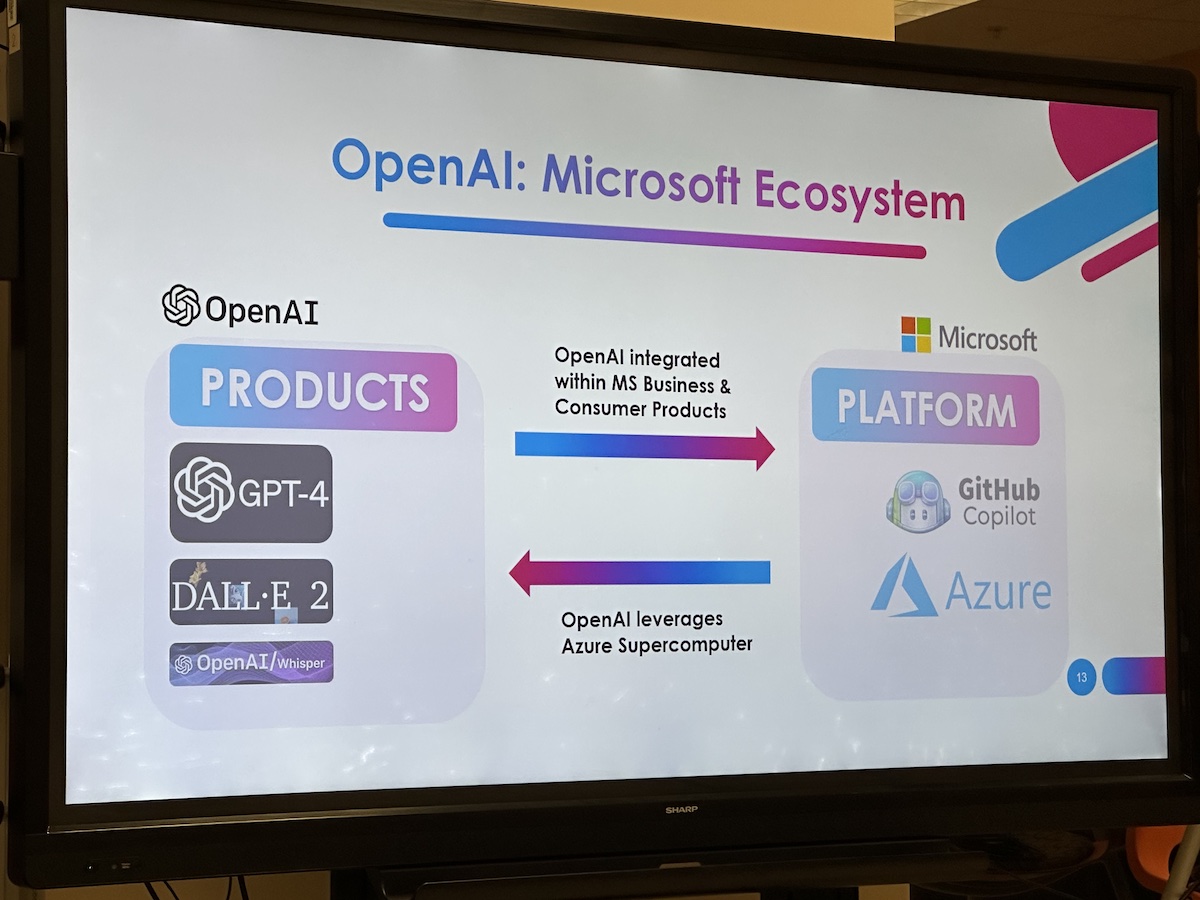 OpenAI: Microsoft Ecosystem

OpenAI

PRODUCTS

GPT-4

DALL·E 2

OpenAI/Whisper

OpenAI integrated within MS Business & Consumer Products

OpenAI leverages Azure Supercomputer

Microsoft

PLATFORM

GitHub Copilot

Azure

13

SHARP